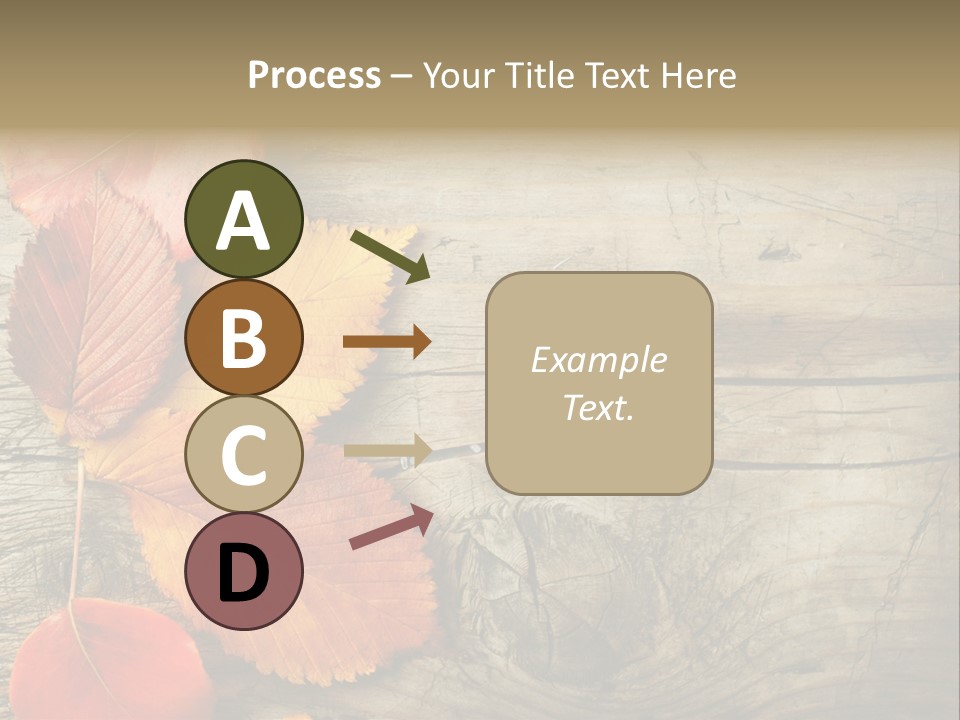 Process – Your Title Text Here

A

B

C

D

Example Text.